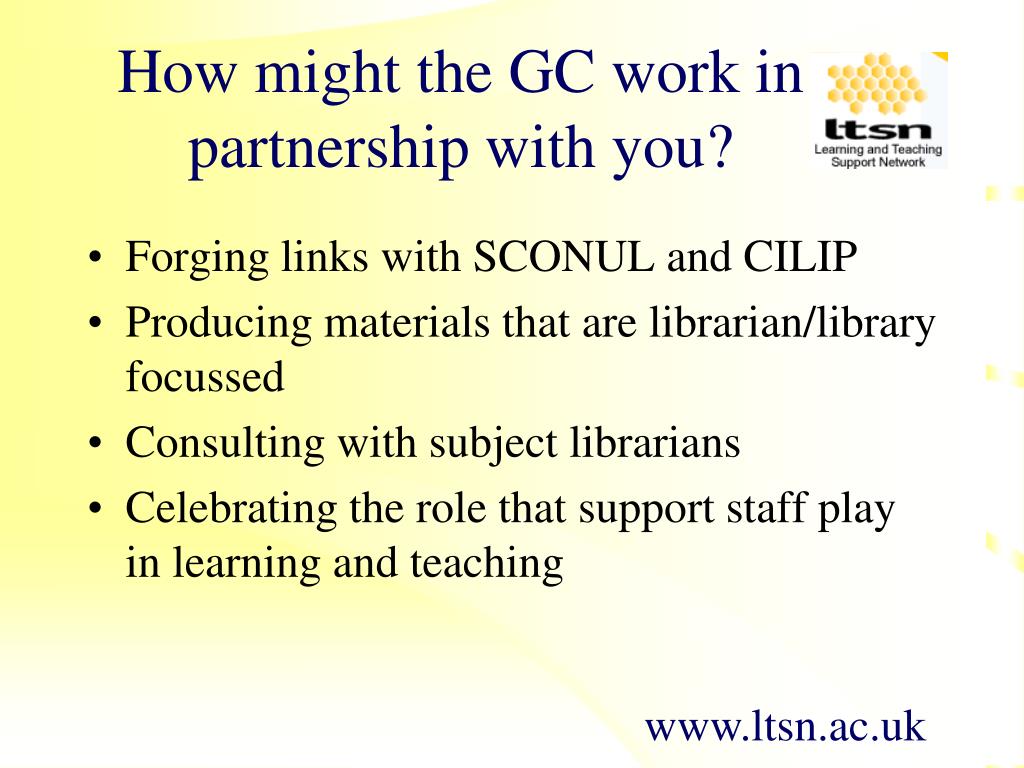 How might the GC work in partnership with you?

ltsn
Learning and Teaching Support Network

• Forging links with SCONUL and CILIP
• Producing materials that are librarian/library focussed
• Consulting with subject librarians
• Celebrating the role that support staff play in learning and teaching

www.ltsn.ac.uk